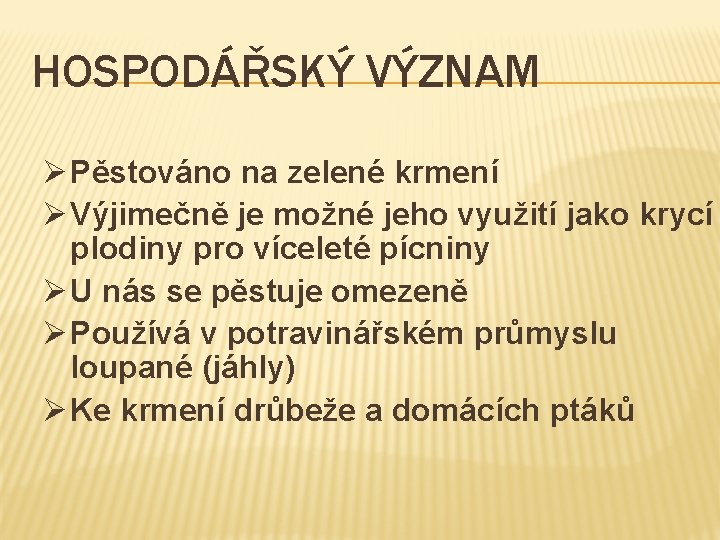 HOSPODÁŘSKÝ VÝZNAM

➢ Pěstováno na zelené krmení
➢ Výjimečně je možné jeho využití jako krycí plodiny pro víceleté pícniny
➢ U nás se pěstuje omezeně
➢ Používá v potravinářském průmyslu loupané (jáhly)
➢ Ke krmení drůbeže a domácích ptáků